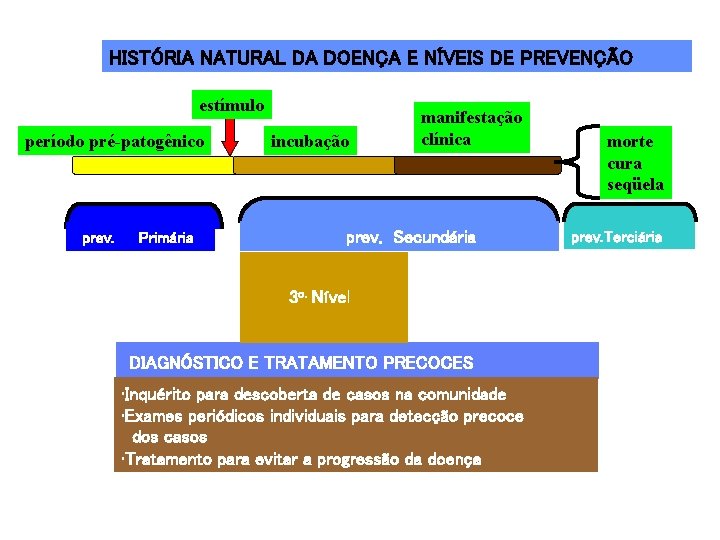 HISTÓRIA NATURAL DA DOENÇA E NÍVEIS DE PREVENÇÃO

estímulo

período pré-patogênico

incubação

manifestação clínica

morte
cura
seqüela

prev. Primária

prev. Secundária

prev.Terciária

3º. Nível

DIAGNÓSTICO E TRATAMENTO PRECOCES

·Inquérito para descoberta de casos na comunidade
·Exames periódicos individuais para detecção precoce dos casos
·Tratamento para evitar a progressão da doença